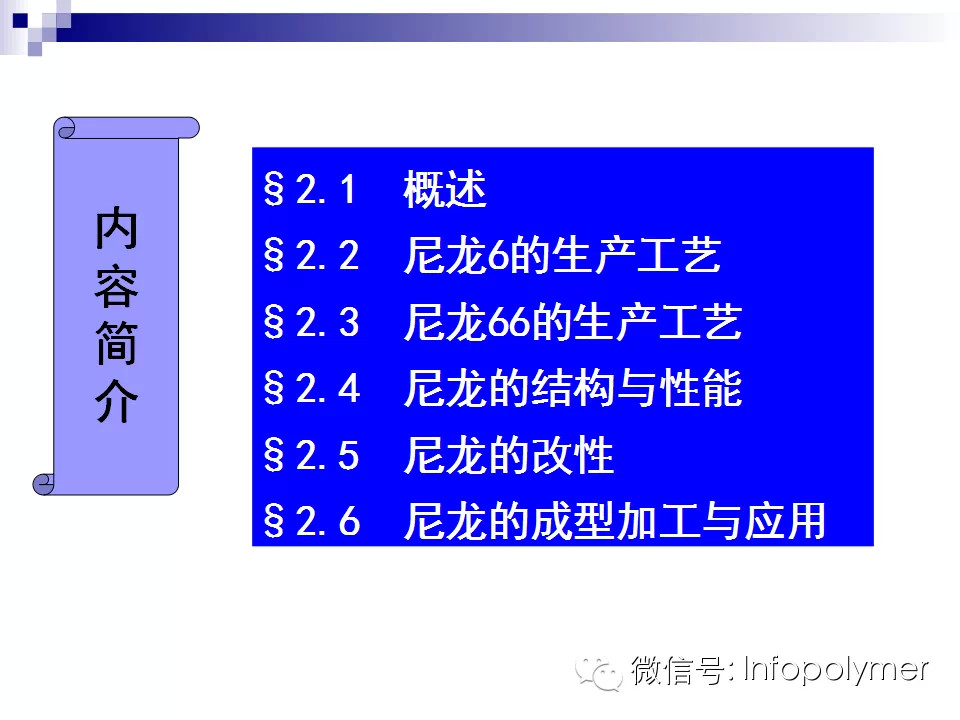 内容简介

§2.1 概述
§2.2 尼龙6的生产工艺
§2.3 尼龙66的生产工艺
§2.4 尼龙的结构与性能
§2.5 尼龙的改性
§2.6 尼龙的成型加工与应用

微信号: Infopolymer